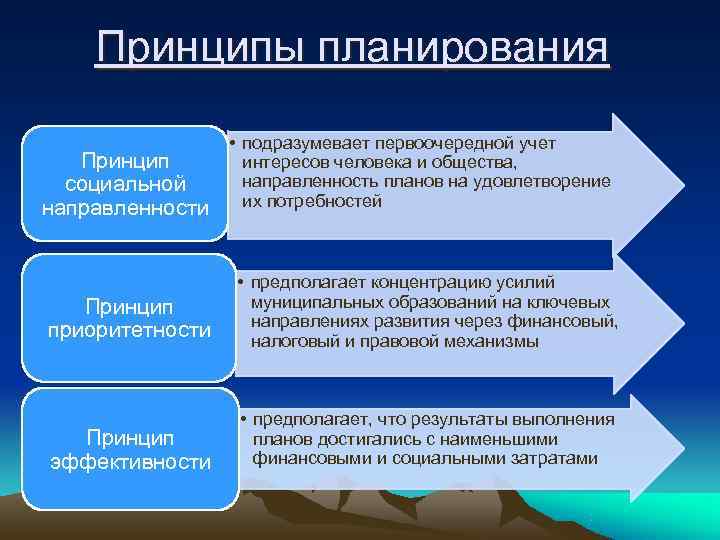 Принципы планирования

Принцип социальной направленности

• подразумевает первоочередной учет интересов человека и общества, направленность планов на удовлетворение их потребностей

Принцип приоритетности

• предполагает концентрацию усилий муниципальных образований на ключевых направлениях развития через финансовый, налоговый и правовой механизмы

Принцип эффективности

• предполагает, что результаты выполнения планов достигались с наименьшими финансовыми и социальными затратами